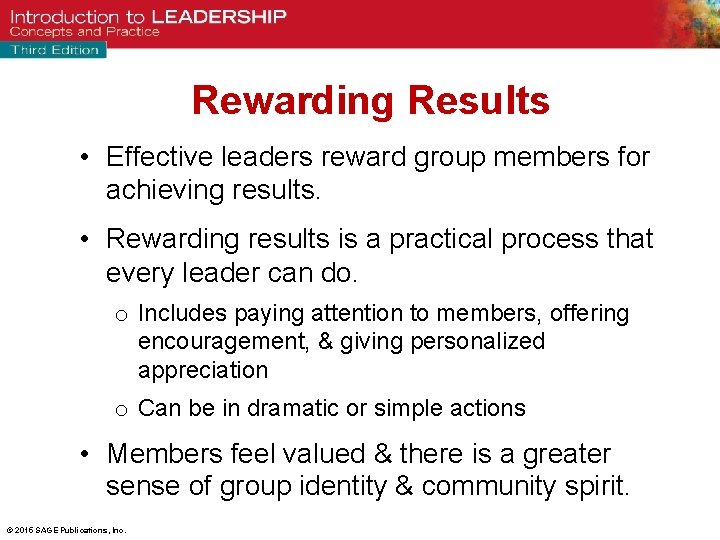 Introduction to LEADERSHIP
Concepts and Practice
Third Edition

Rewarding Results

• Effective leaders reward group members for achieving results.

• Rewarding results is a practical process that every leader can do.

o Includes paying attention to members, offering encouragement, & giving personalized appreciation

o Can be in dramatic or simple actions

• Members feel valued & there is a greater sense of group identity & community spirit.

© 2016 SAGE Publications, Inc.